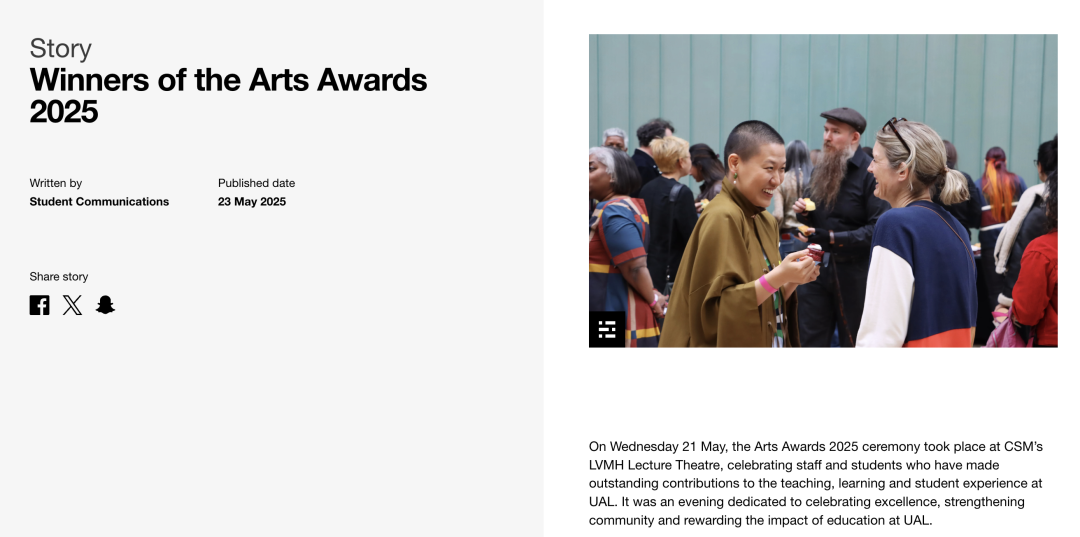 Story
Winners of the Arts Awards 2025

Written by
Student Communications

Published date
23 May 2025

Share story

On Wednesday 21 May, the Arts Awards 2025 ceremony took place at CSM's LVMH Lecture Theatre, celebrating staff and students who have made outstanding contributions to the teaching, learning and student experience at UAL. It was an evening dedicated to celebrating excellence, strengthening community and rewarding the impact of education at UAL.